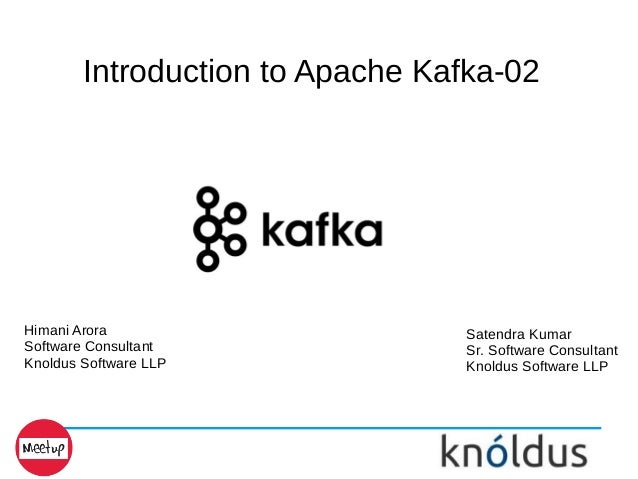 Introduction to Apache Kafka-02

kafka

Himani Arora
Software Consultant
Knoldus Software LLP

Satendra Kumar
Sr. Software Consultant
Knoldus Software LLP

Meetup

knóldus